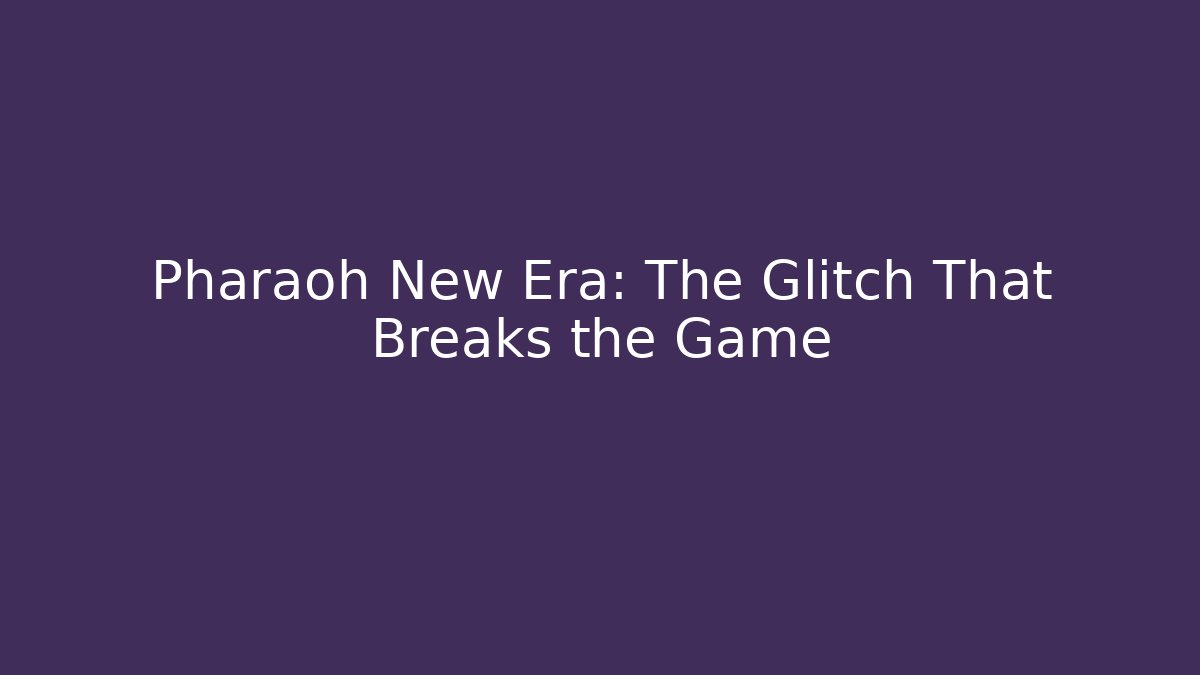 Pharaoh New Era: The Glitch That Breaks the Game